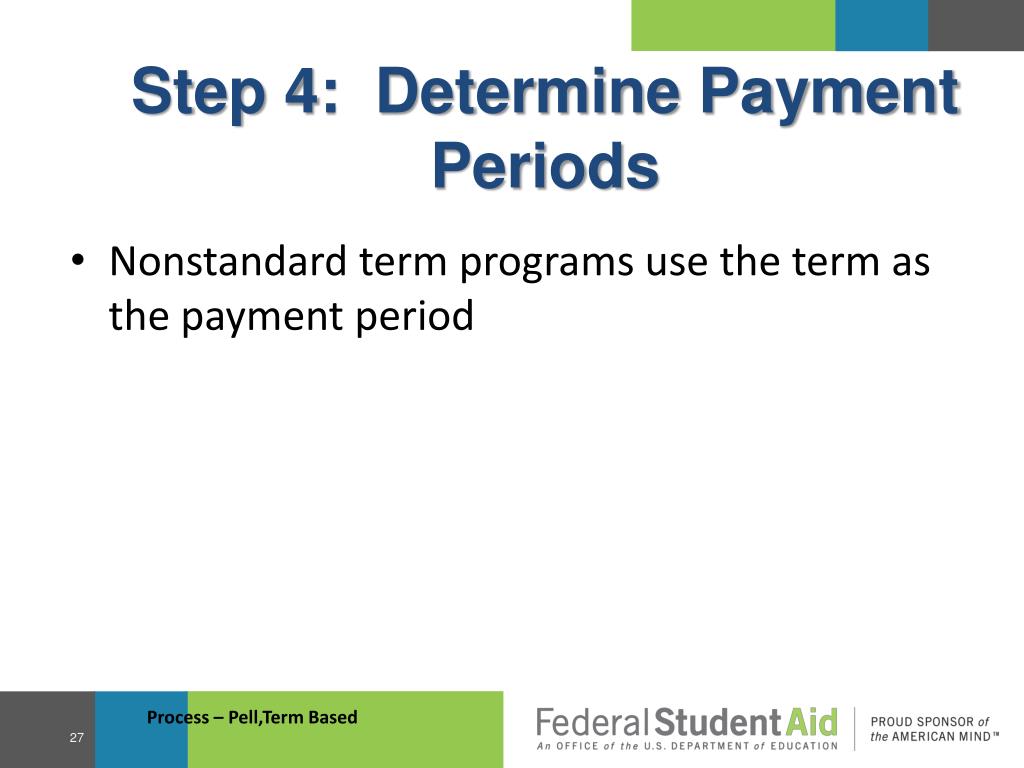 Step 4: Determine Payment Periods

• Nonstandard term programs use the term as the payment period

Process – Pell,Term Based

27

Federal Student Aid
An OFFICE of the U.S. DEPARTMENT of EDUCATION

PROUD SPONSOR of the AMERICAN MIND™